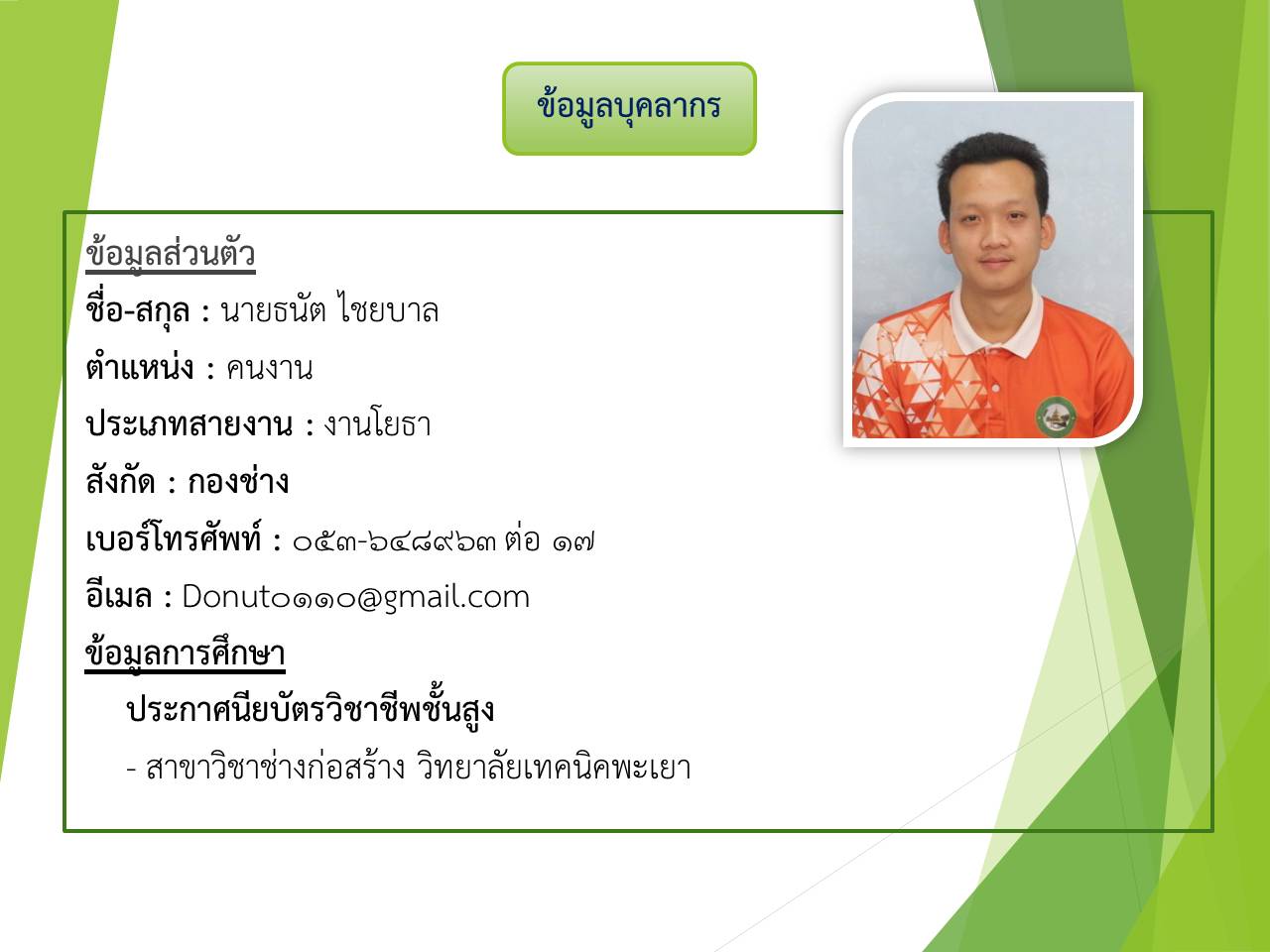 ข้อมูลบุคลากร

ข้อมูลส่วนตัว
ชื่อ-สกุล : นายธนัต ไชยบาล
ตำแหน่ง : คนงาน
ประเภทสายงาน : งานโยธา
สังกัด : กองช่าง
เบอร์โทรศัพท์ : ๐๕๓-๖๔๘๙๖๓ ต่อ ๑๗
อีเมล : Donut๐๑๑๐@gmail.com
ข้อมูลการศึกษา
ประกาศนียบัตรวิชาชีพชั้นสูง
- สาขาวิชาช่างก่อสร้าง วิทยาลัยเทคนิคพะเยา